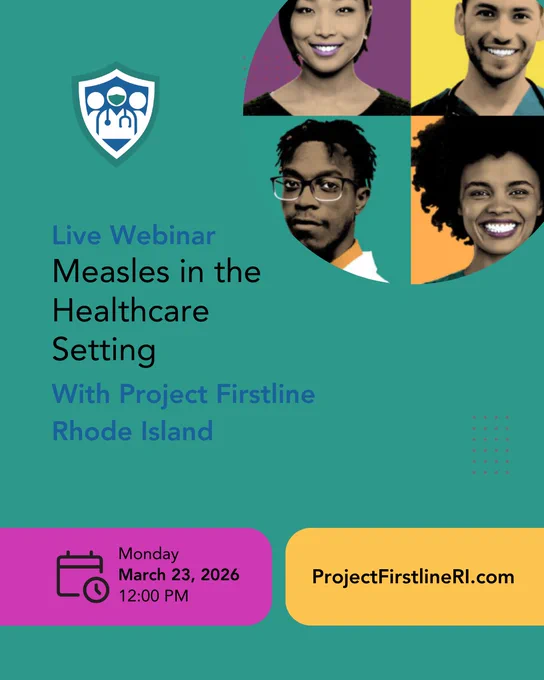 Live Webinar
Measles in the Healthcare Setting
With Project Firstline Rhode Island

Monday
March 23, 2026
12:00 PM

ProjectFirstlineRI.com